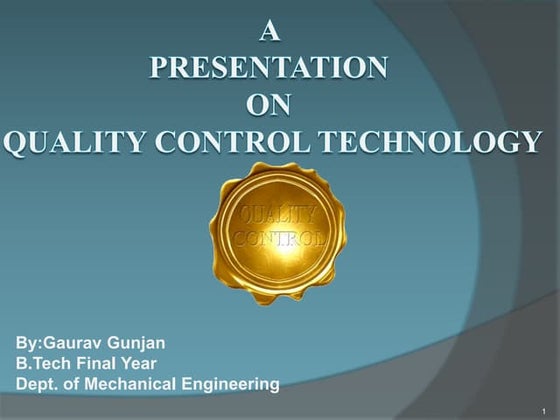 A
PRESENTATION
ON
QUALITY CONTROL TECHNOLOGY

QUALITY
CONTROL

By:Gaurav Gunjan
B.Tech Final Year
Dept. of Mechanical Engineering

1